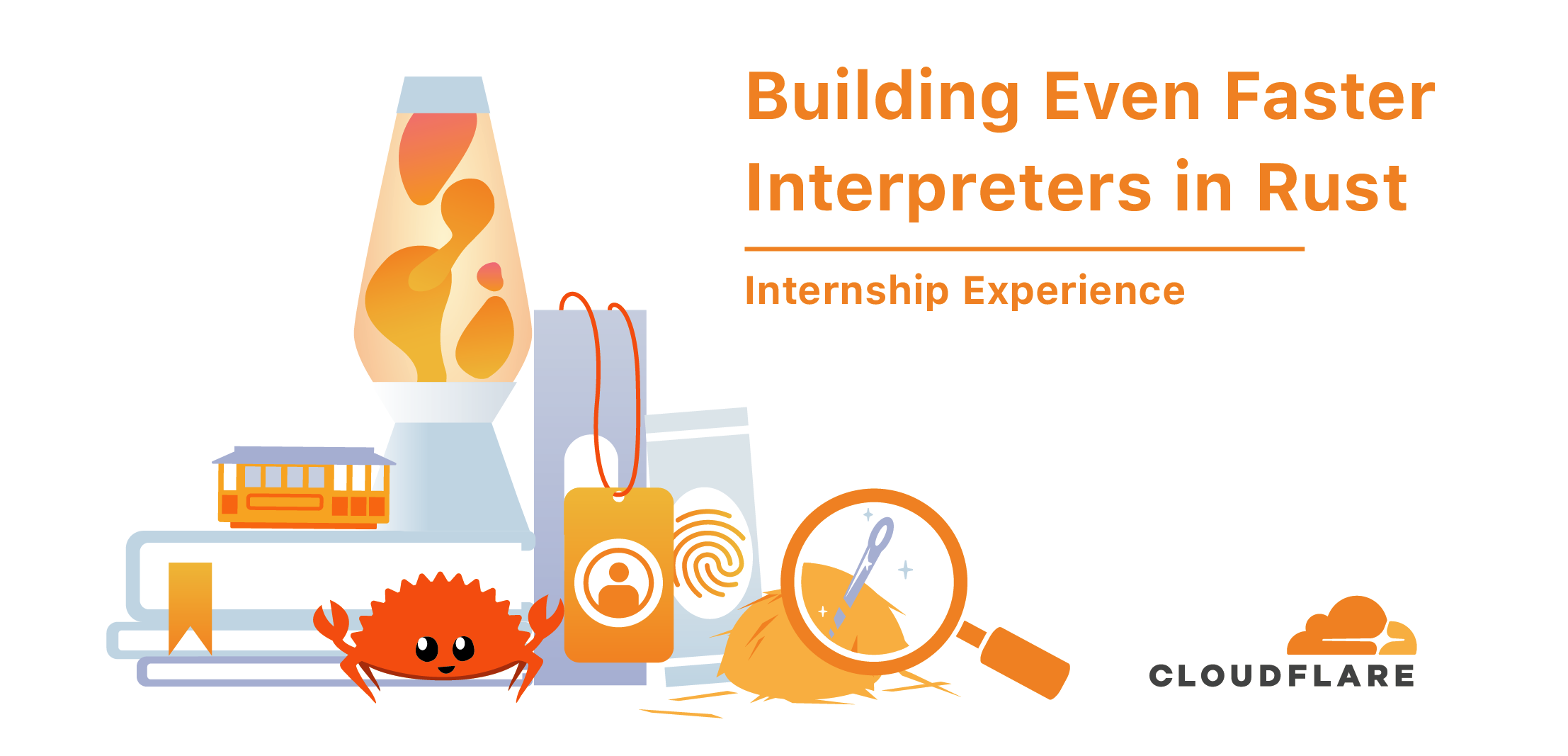 Building Even Faster Interpreters in Rust

Internship Experience

CLOUDFLARE